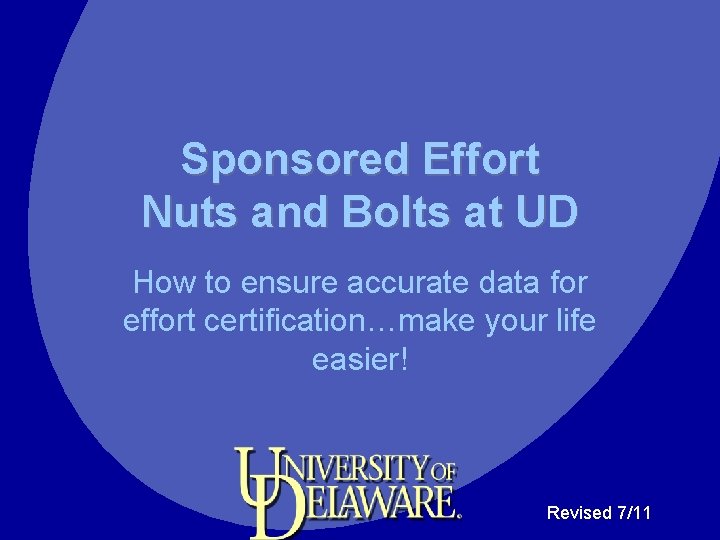 Sponsored Effort
Nuts and Bolts at UD

How to ensure accurate data for effort certification…make your life easier!

UNIVERSITY OF DELAWARE.

Revised 7/11